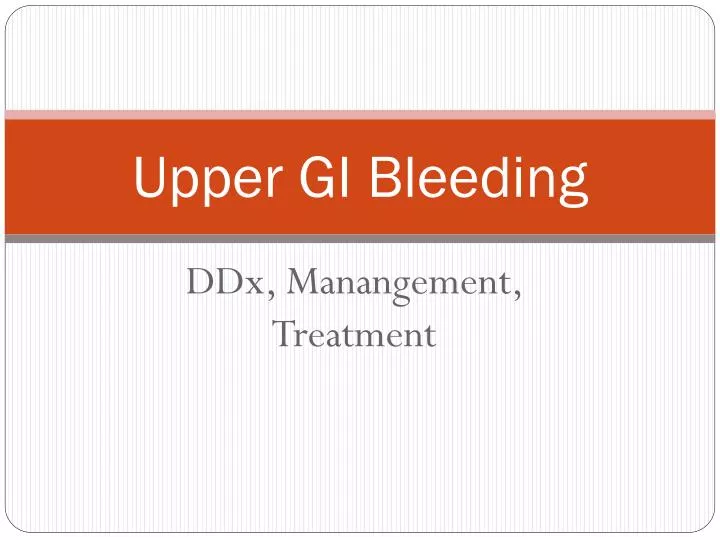 Upper GI Bleeding

DDx, Manangement, Treatment